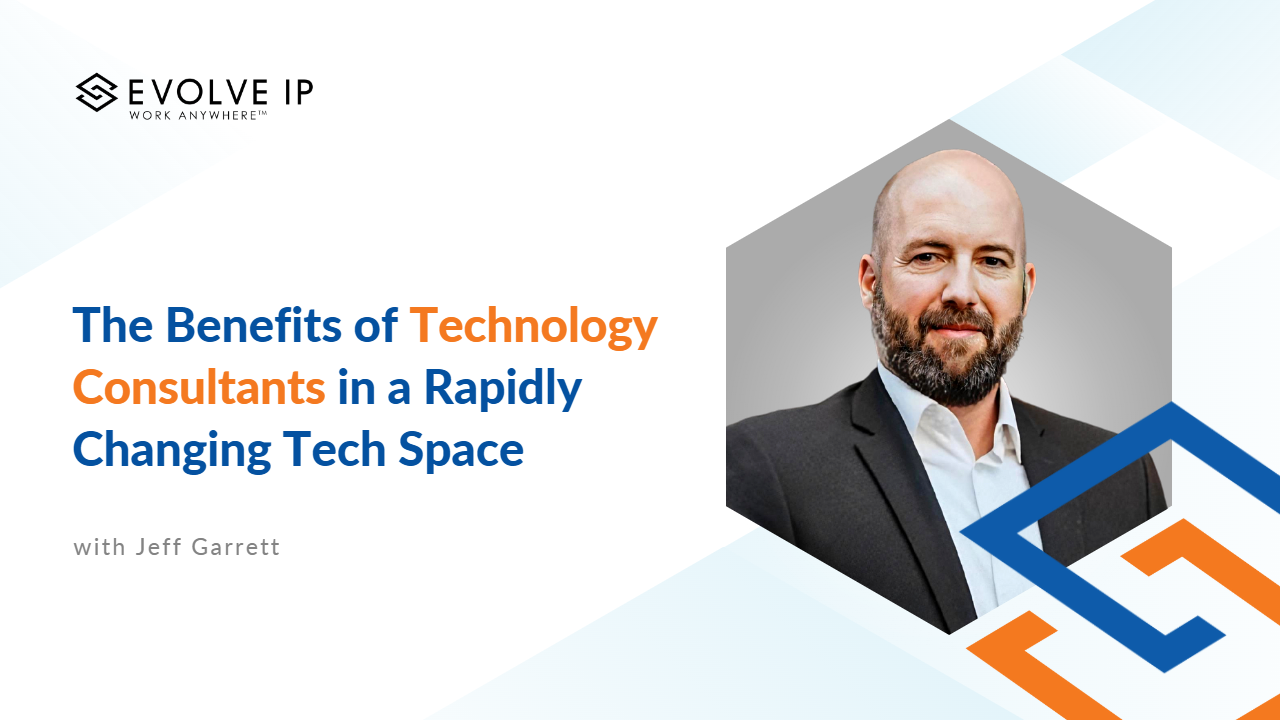 EVOLVE IP
WORK ANYWHERE™

The Benefits of Technology Consultants in a Rapidly Changing Tech Space

with Jeff Garrett